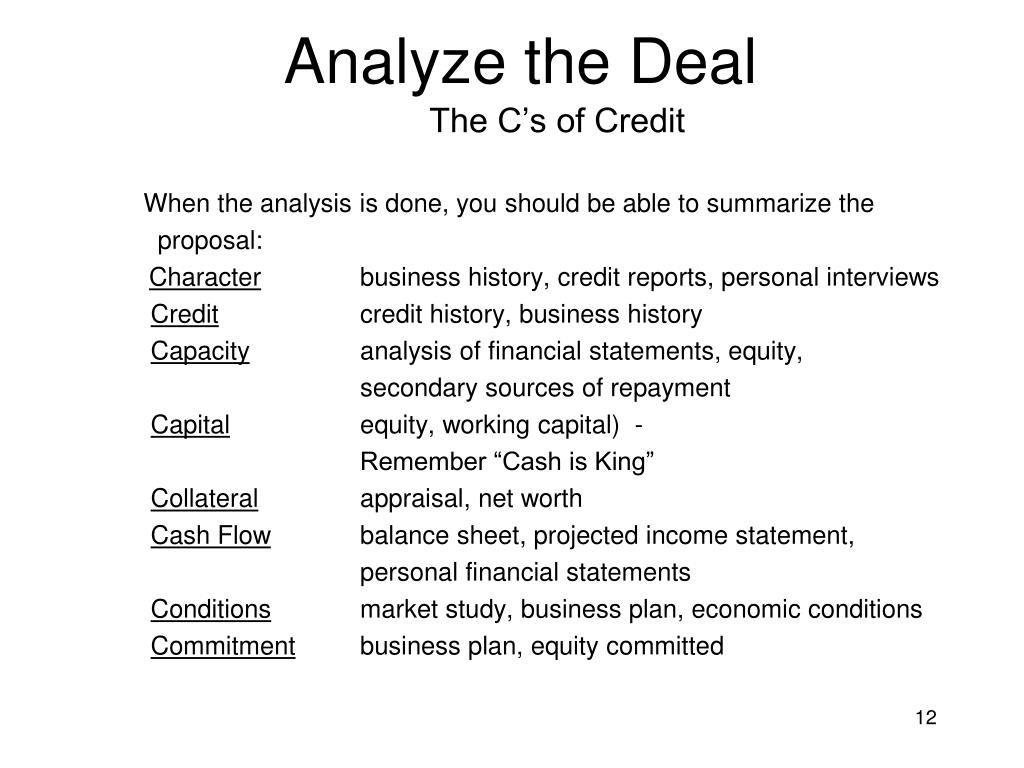 Analyze the Deal
The C’s of Credit

When the analysis is done, you should be able to summarize the proposal:

Character business history, credit reports, personal interviews
Credit credit history, business history
Capacity analysis of financial statements, equity, secondary sources of repayment
Capital equity, working capital) - Remember “Cash is King”
Collateral appraisal, net worth
Cash Flow balance sheet, projected income statement, personal financial statements
Conditions market study, business plan, economic conditions
Commitment business plan, equity committed

12